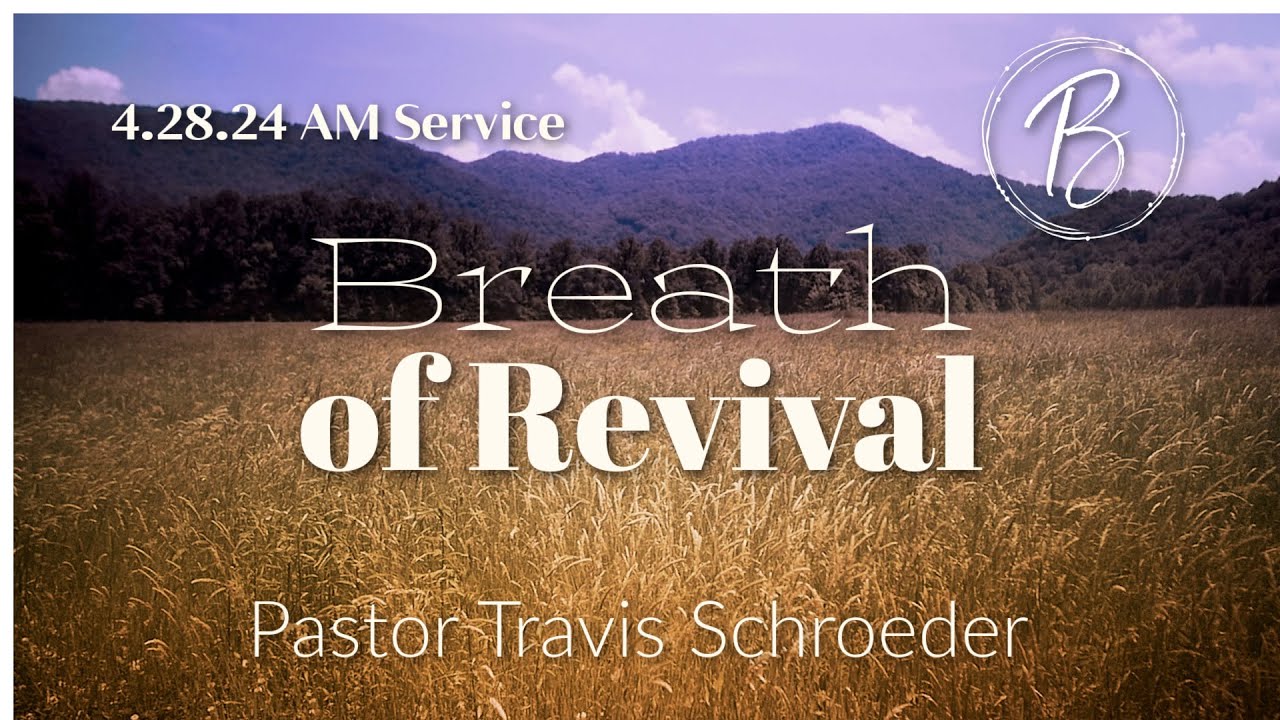 4.28.24 AM Service

B

Breath
of Revival

Pastor Travis Schroeder